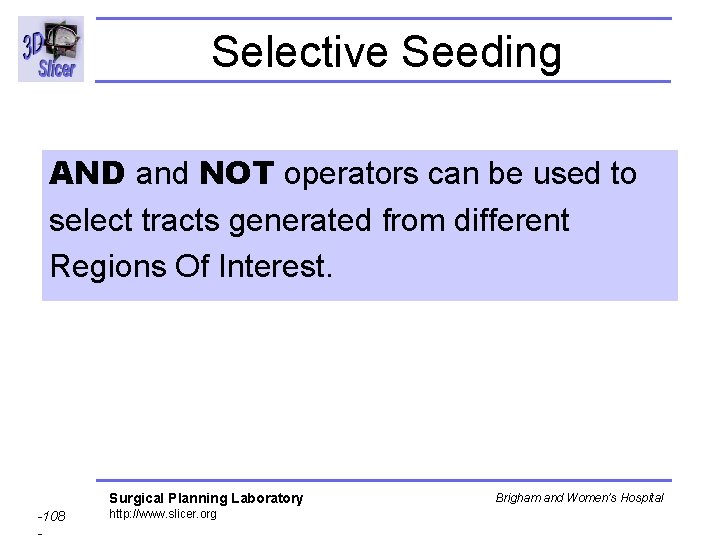 3D Slicer

Selective Seeding

AND and NOT operators can be used to select tracts generated from different Regions Of Interest.

Surgical Planning Laboratory
http://www.slicer.org

Brigham and Women's Hospital

-108
-